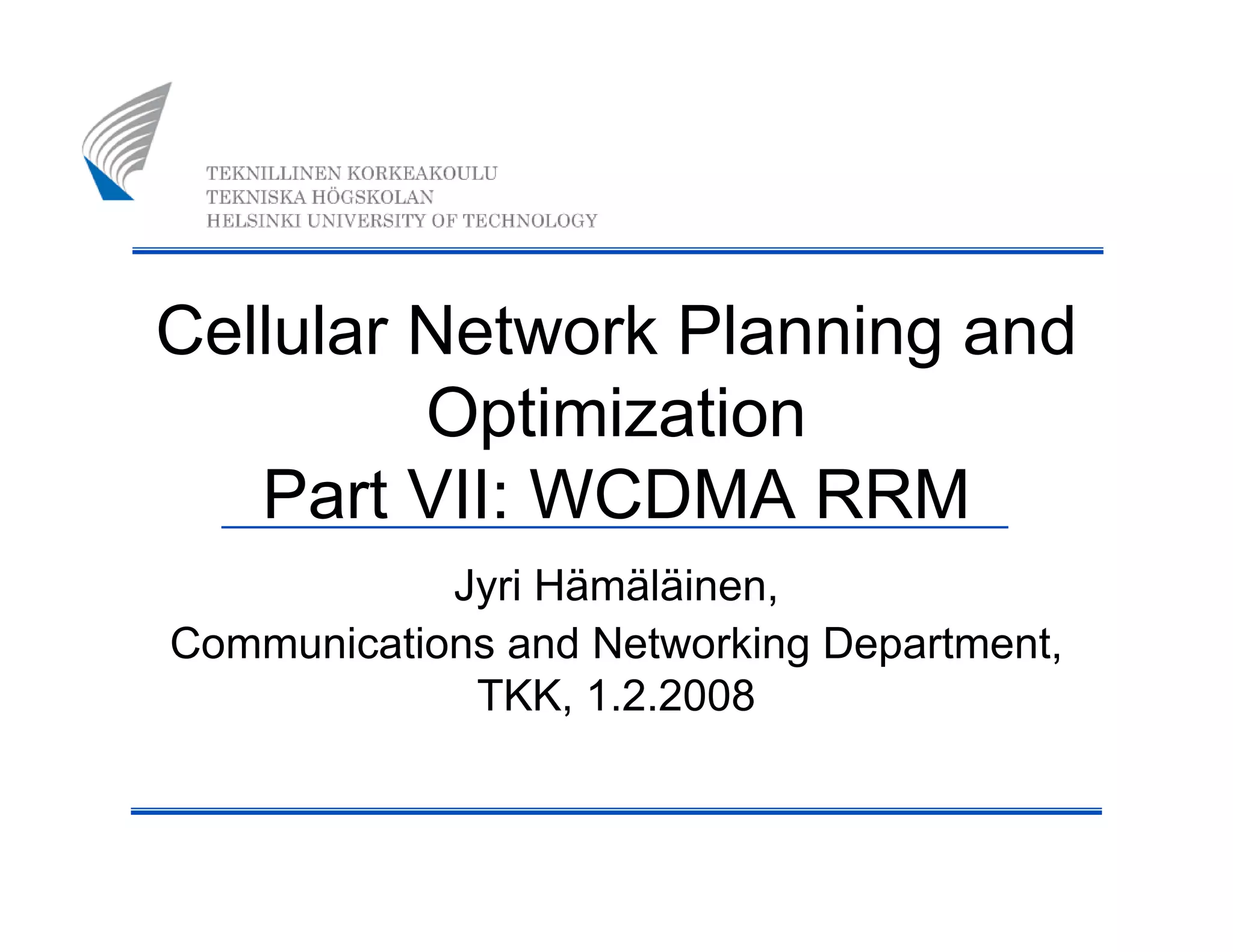 TEKNILLINEN KORKEAKOULU
TEKNISKA HÖGSKOLAN
HELSINKI UNIVERSITY OF TECHNOLOGY

Cellular Network Planning and Optimization
Part VII: WCDMA RRM

Jyri Hämäläinen,
Communications and Networking Department,
TKK, 1.2.2008